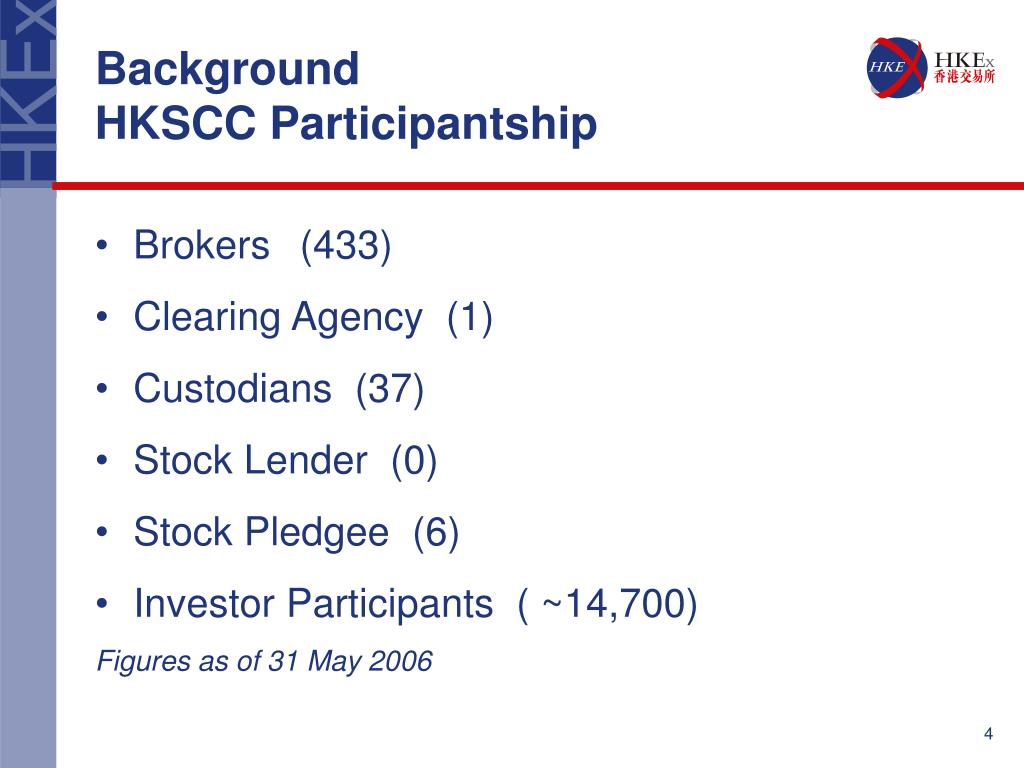 HKEx

Background
HKSCC Participantship

HKE HKEx 香港交易所

• Brokers (433)
• Clearing Agency (1)
• Custodians (37)
• Stock Lender (0)
• Stock Pledgee (6)
• Investor Participants ( ~14,700)

Figures as of 31 May 2006

4